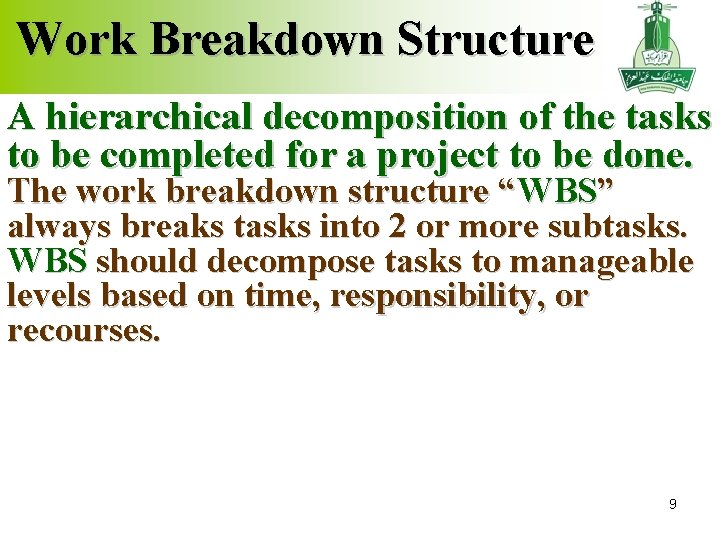 Work Breakdown Structure

A hierarchical decomposition of the tasks to be completed for a project to be done.
The work breakdown structure “WBS” always breaks tasks into 2 or more subtasks.
WBS should decompose tasks to manageable levels based on time, responsibility, or recourses.

9